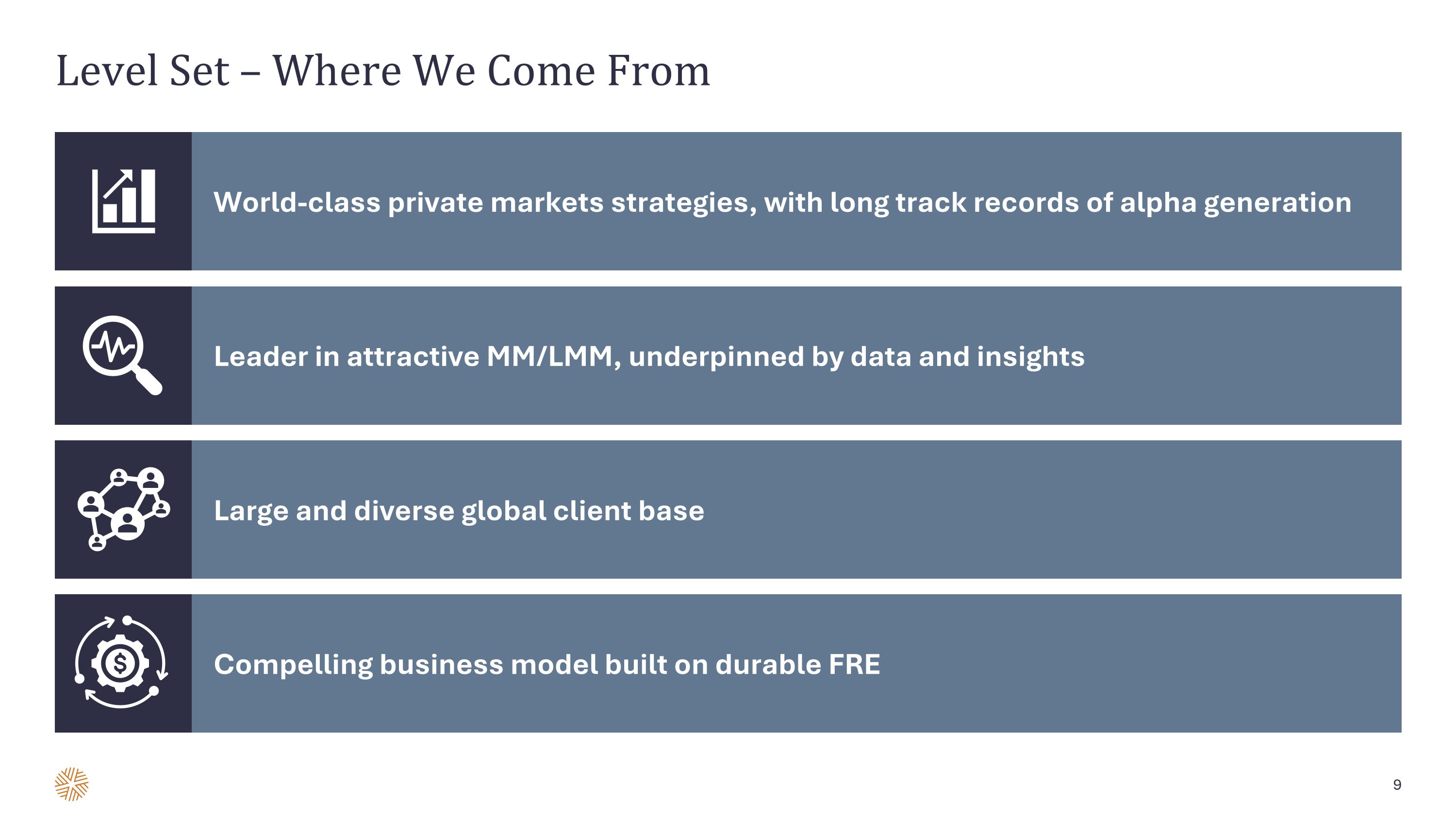 Level Set – Where We Come From

World-class private markets strategies, with long track records of alpha generation

Leader in attractive MM/LMM, underpinned by data and insights

Large and diverse global client base

Compelling business model built on durable FRE

9